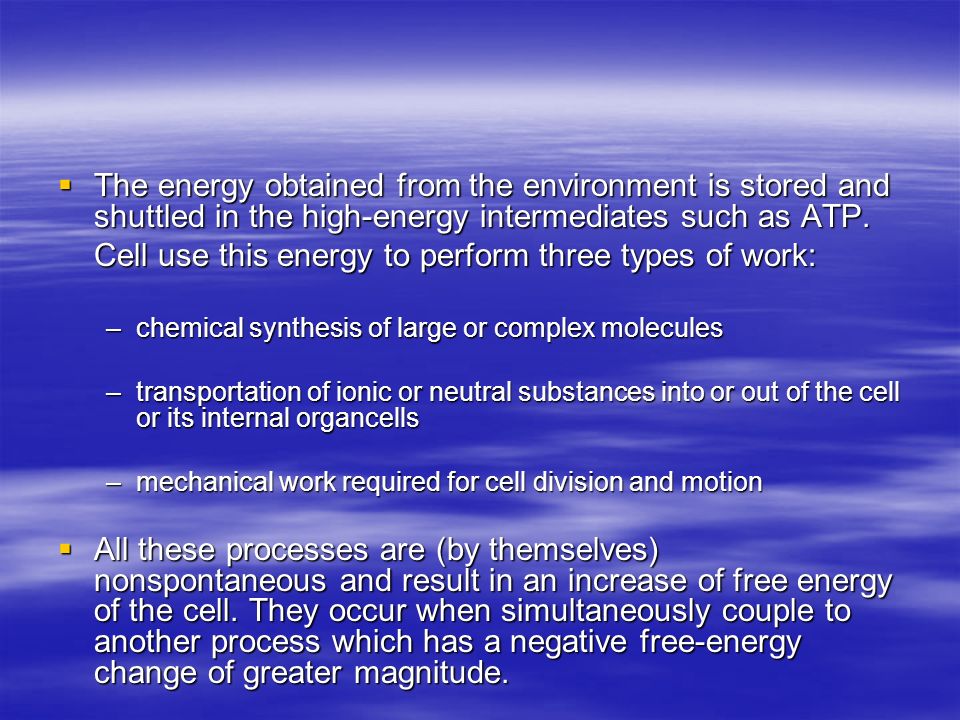 ▪ The energy obtained from the environment is stored and shuttled in the high-energy intermediates such as ATP.

Cell use this energy to perform three types of work:

– chemical synthesis of large or complex molecules

– transportation of ionic or neutral substances into or out of the cell or its internal organcells

– mechanical work required for cell division and motion

▪ All these processes are (by themselves) nonspontaneous and result in an increase of free energy of the cell. They occur when simultaneously couple to another process which has a negative free-energy change of greater magnitude.